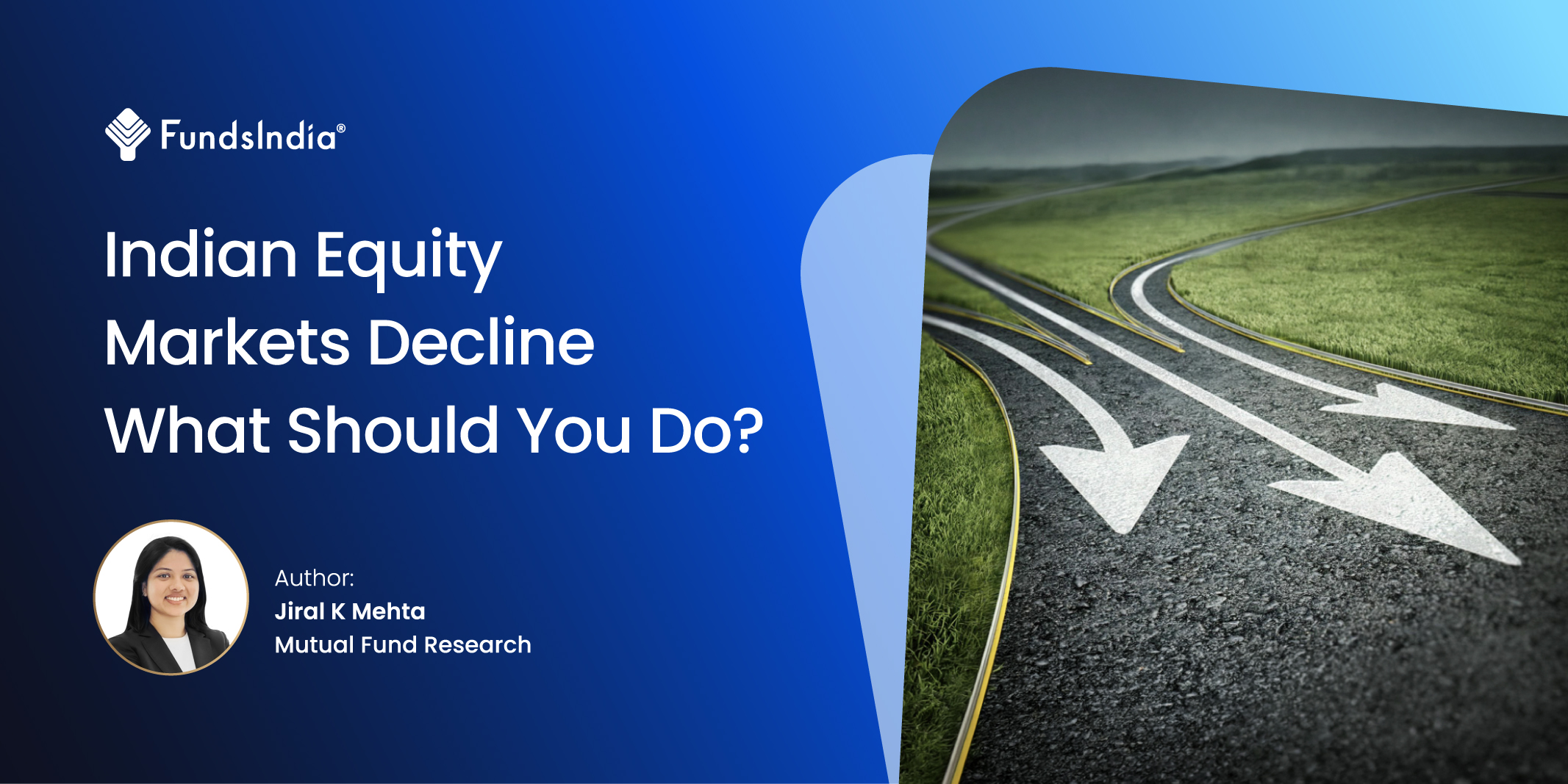 FundsIndia®

Indian Equity Markets Decline What Should You Do?

Author:
Jiral K Mehta
Mutual Fund Research